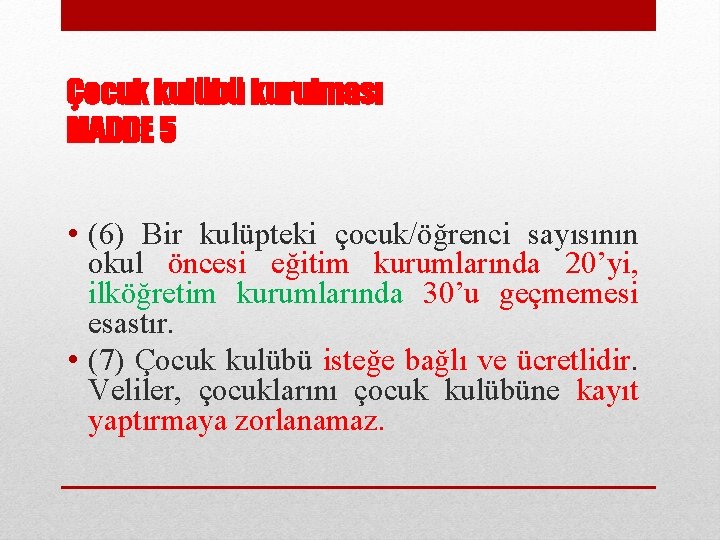 Çocuk kulübü kurulması
MADDE 5

• (6) Bir kulüpteki çocuk/öğrenci sayısının okul öncesi eğitim kurumlarında 20'yi, ilköğretim kurumlarında 30'u geçmemesi esastır.
• (7) Çocuk kulübü isteğe bağlı ve ücretlidir. Veliler, çocuklarını çocuk kulübüne kayıt yaptırmaya zorlanamaz.